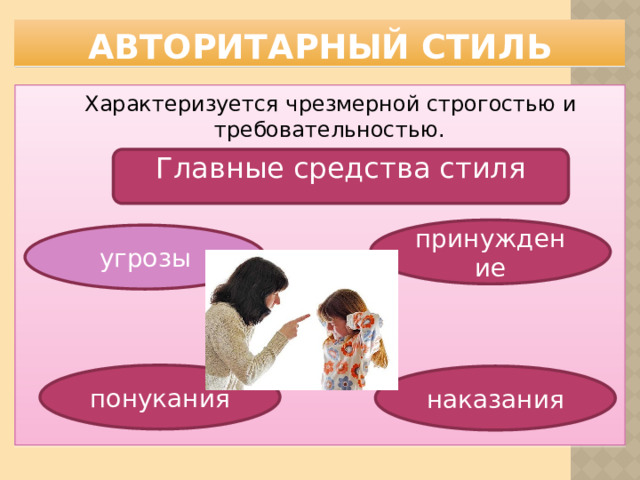 АВТОРИТАРНЫЙ СТИЛЬ

Характеризуется чрезмерной строгостью и требовательностью.

Главные средства стиля

угрозы

принуждение

понукания

наказания